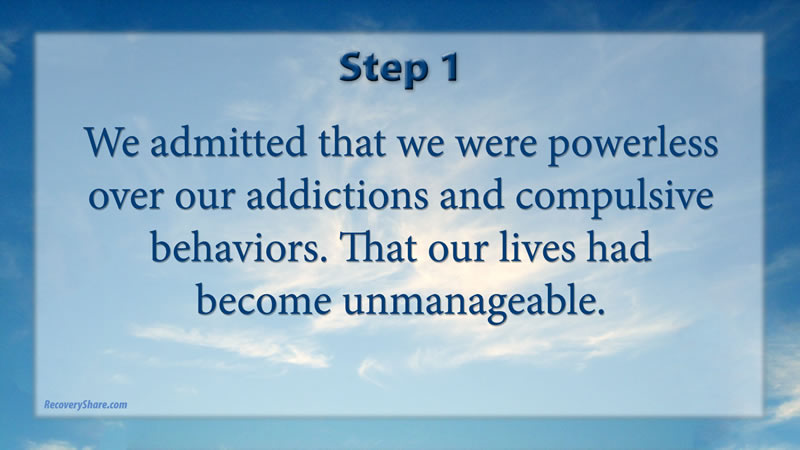 Step 1

We admitted that we were powerless over our addictions and compulsive behaviors. That our lives had become unmanageable.

RecoveryShare.com